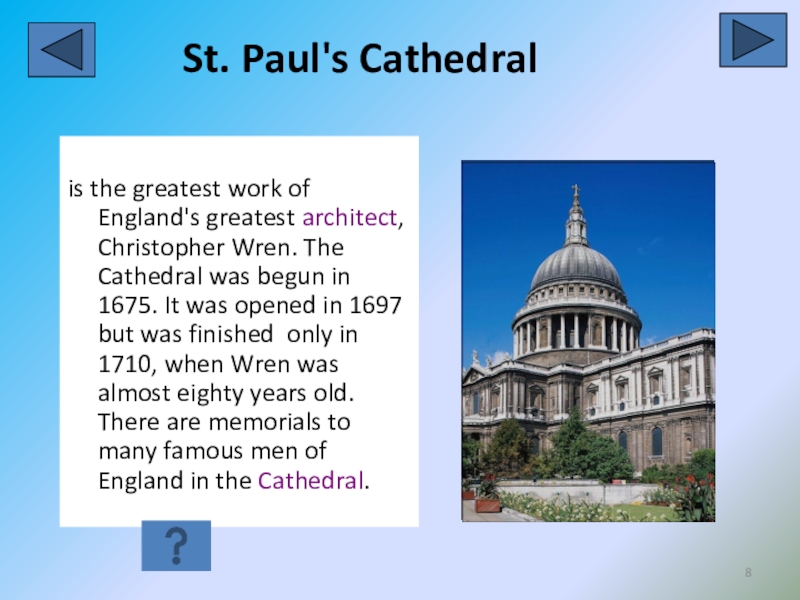 St. Paul's Cathedral

is the greatest work of England's greatest architect, Christopher Wren. The Cathedral was begun in 1675. It was opened in 1697 but was finished only in 1710, when Wren was almost eighty years old. There are memorials to many famous men of England in the Cathedral.

?

8